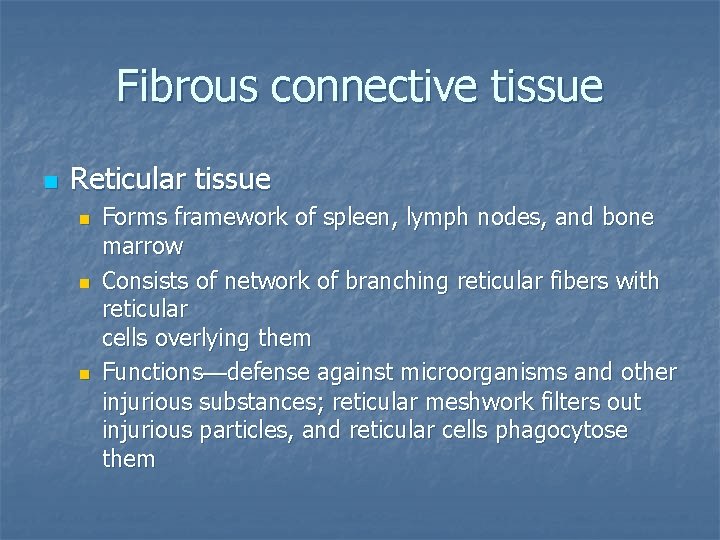 Fibrous connective tissue

Reticular tissue

Forms framework of spleen, lymph nodes, and bone marrow

Consists of network of branching reticular fibers with reticular
cells overlying them

Functions—defense against microorganisms and other injurious substances; reticular meshwork filters out injurious particles, and reticular cells phagocytose them